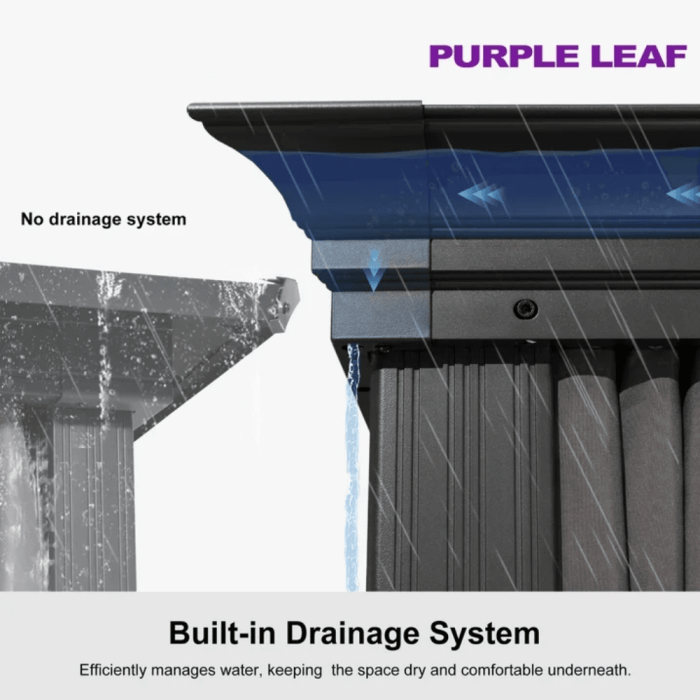 PURPLE LEAF

No drainage system

Built-in Drainage System

Efficiently manages water, keeping the space dry and comfortable underneath.